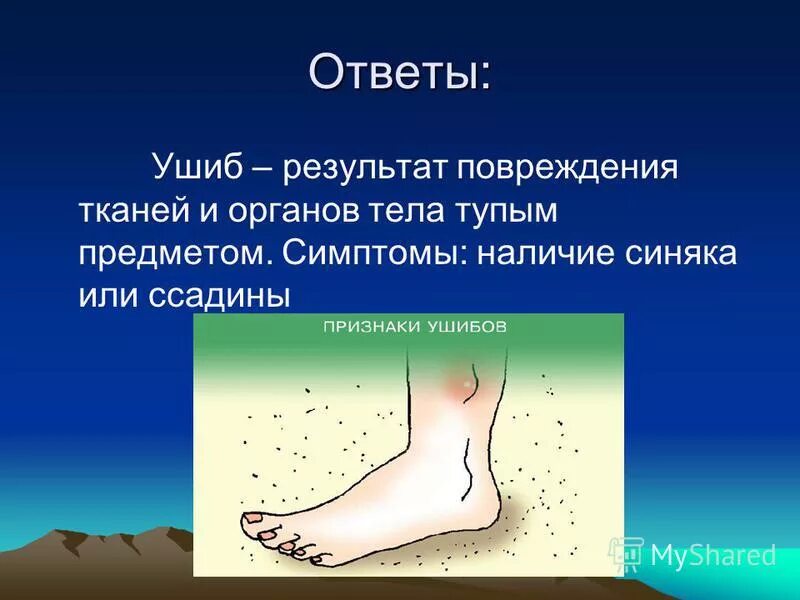 Ответы:

Ушиб – результат повреждения тканей и органов тела тупым предметом. Симптомы: наличие синяка или ссадины

ПРИЗНАКИ УШИБОВ

MyShared